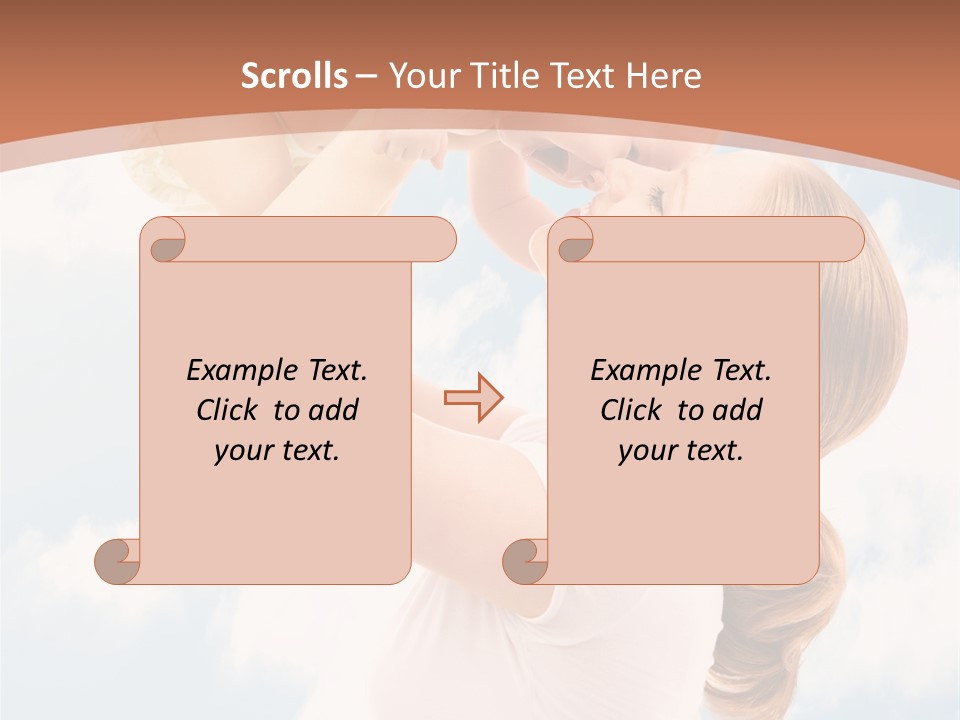 Scrolls – Your Title Text Here

Example Text. Click to add your text.

Example Text. Click to add your text.